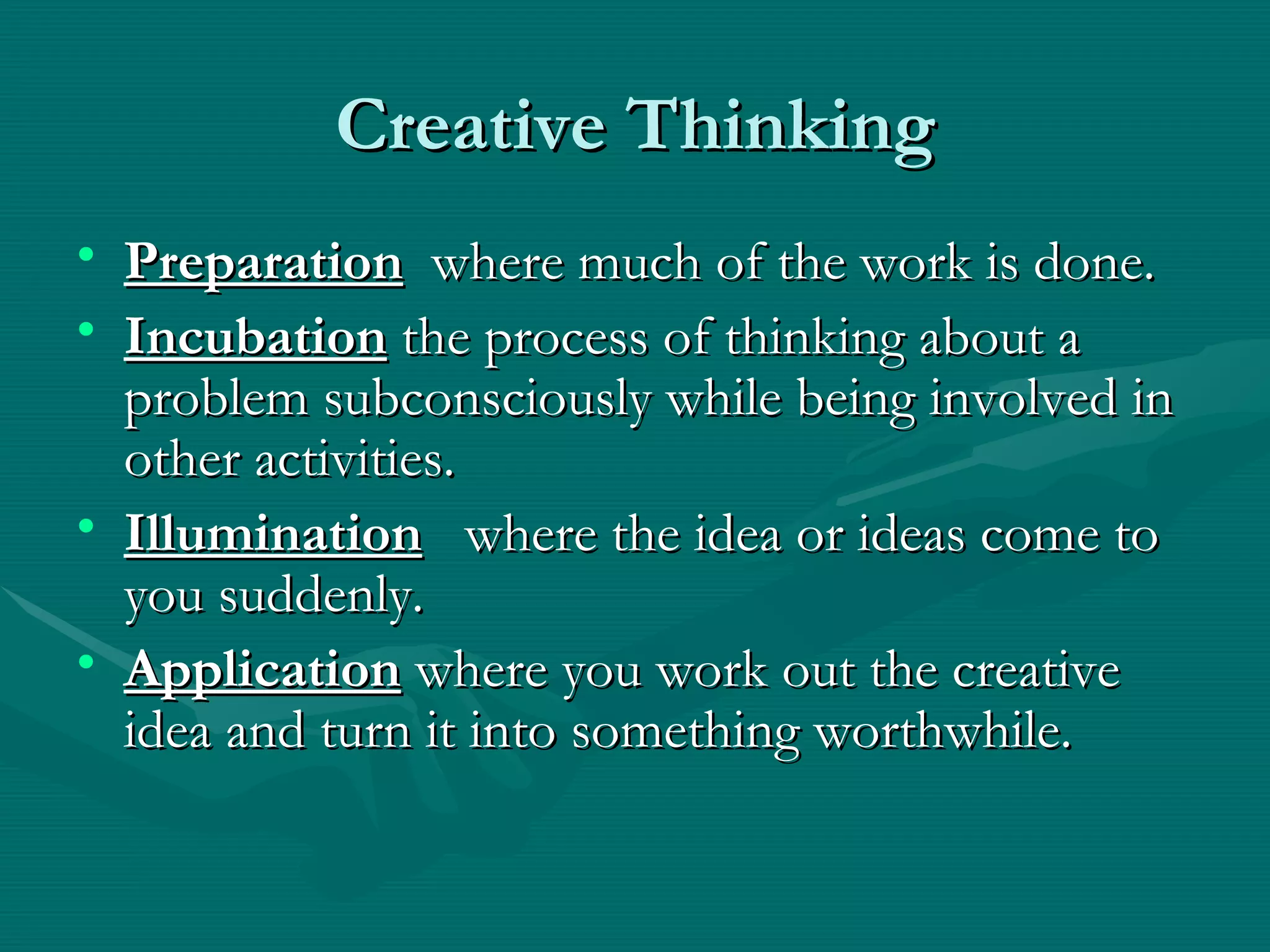 Creative Thinking

• Preparation where much of the work is done.
• Incubation the process of thinking about a problem subconsciously while being involved in other activities.
• Illumination where the idea or ideas come to you suddenly.
• Application where you work out the creative idea and turn it into something worthwhile.